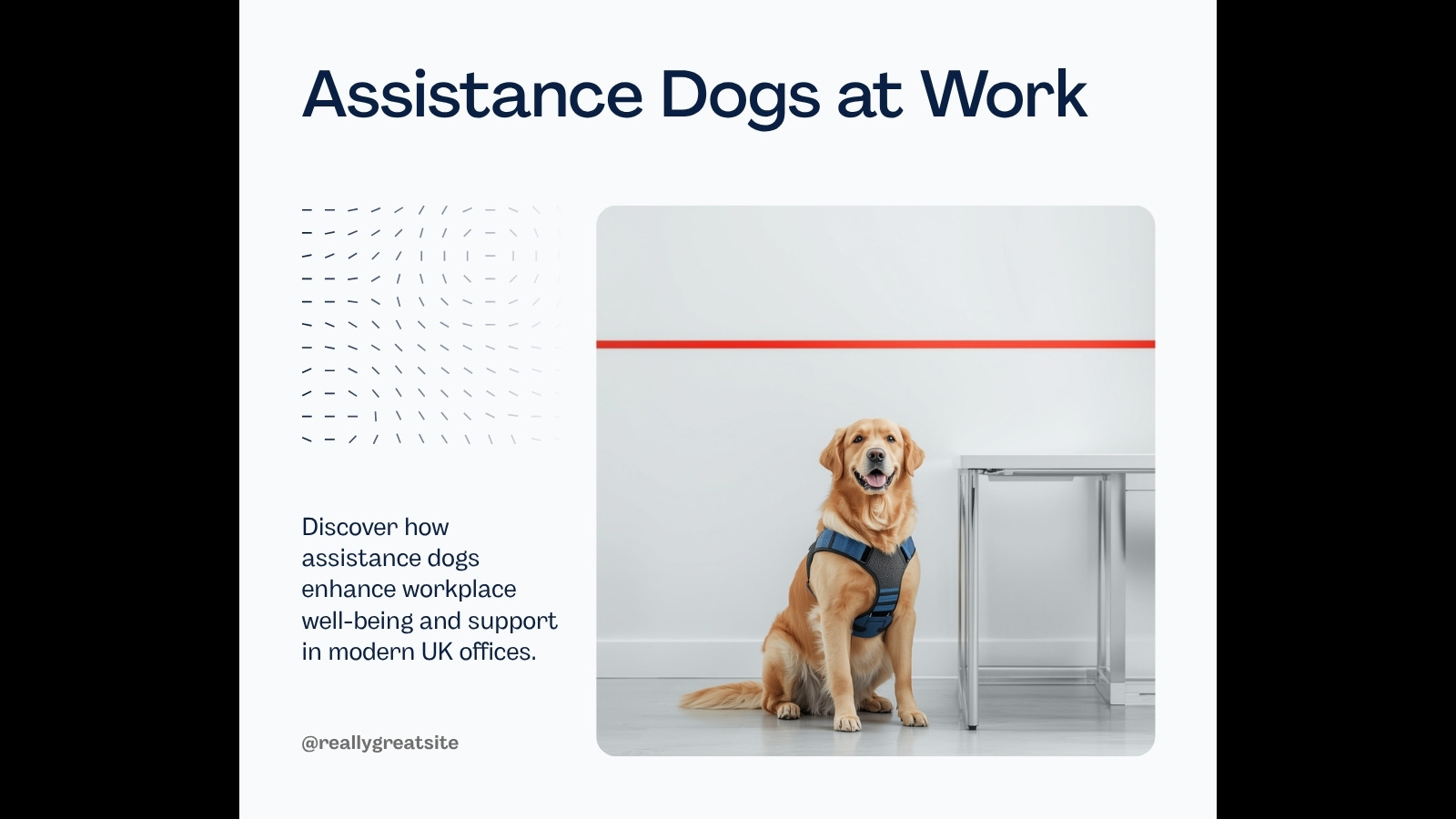 Assistance Dogs at Work

Discover how assistance dogs enhance workplace well-being and support in modern UK offices.

@reallygreatsite